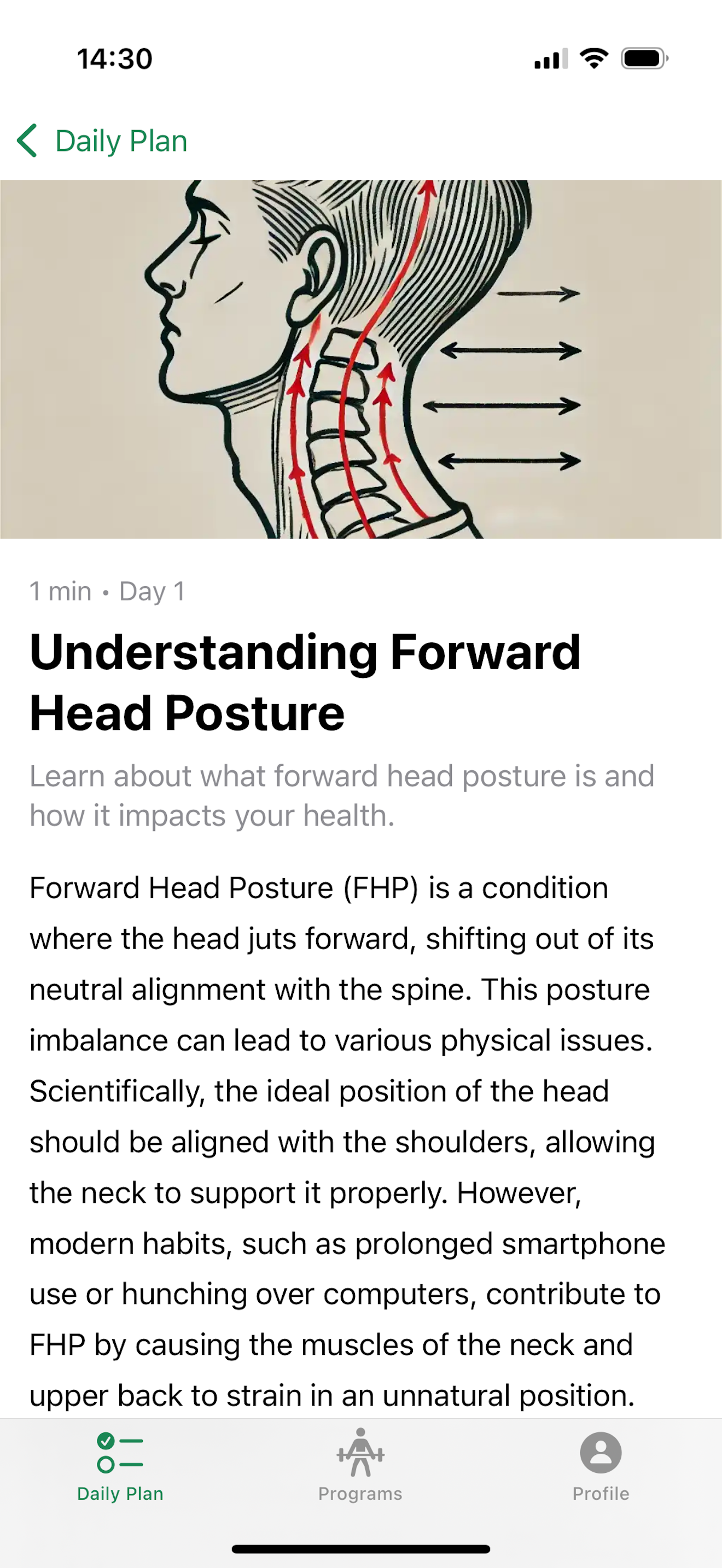 14:30

Daily Plan

1 min • Day 1

Understanding Forward Head Posture

Learn about what forward head posture is and how it impacts your health.

Forward Head Posture (FHP) is a condition where the head juts forward, shifting out of its neutral alignment with the spine. This posture imbalance can lead to various physical issues. Scientifically, the ideal position of the head should be aligned with the shoulders, allowing the neck to support it properly. However, modern habits, such as prolonged smartphone use or hunching over computers, contribute to FHP by causing the muscles of the neck and upper back to strain in an unnatural position.

Daily Plan
Programs
Profile